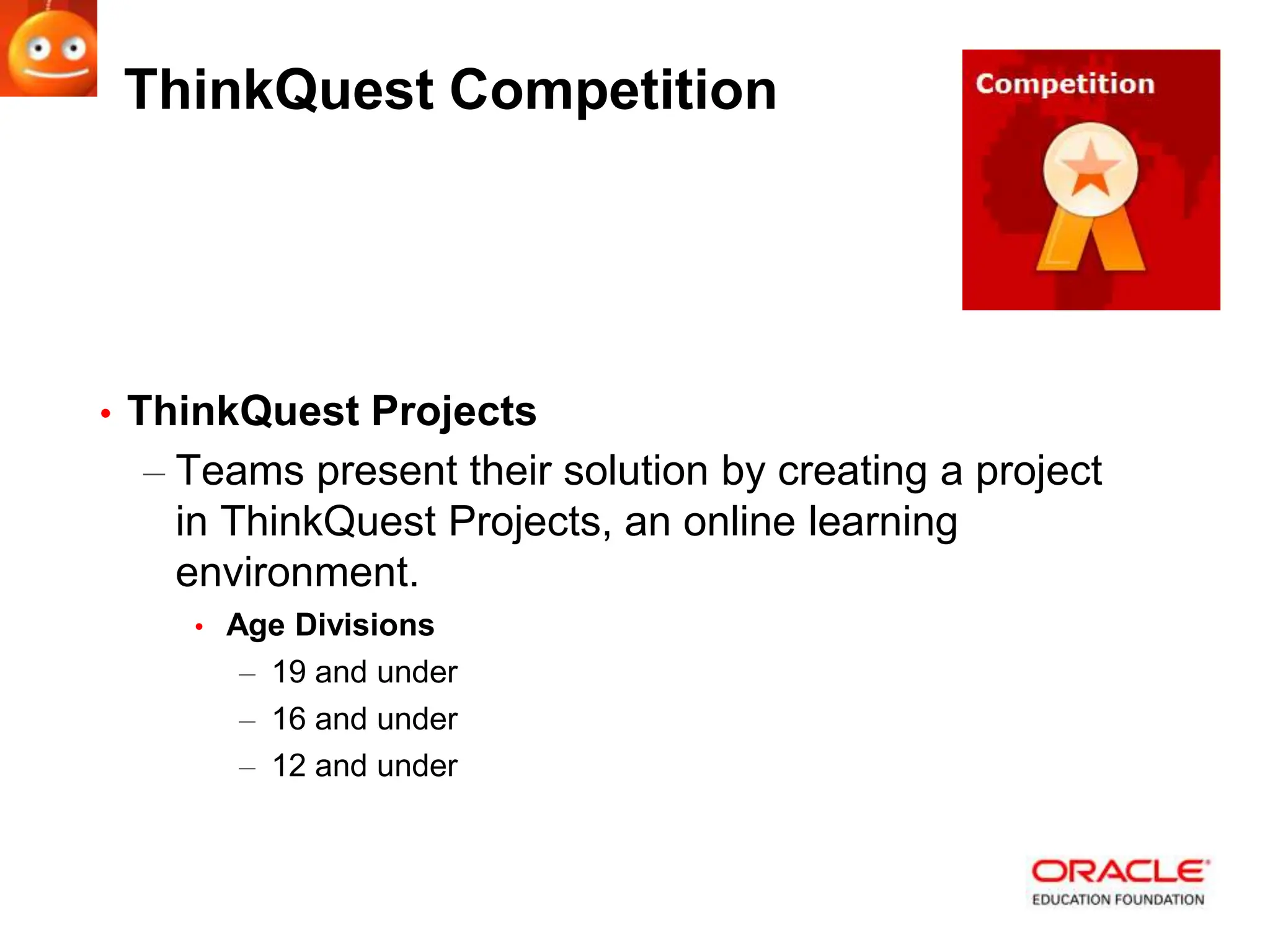 ThinkQuest Competition

Competition

• ThinkQuest Projects
– Teams present their solution by creating a project in ThinkQuest Projects, an online learning environment.
• Age Divisions
– 19 and under
– 16 and under
– 12 and under

ORACLE
EDUCATION FOUNDATION